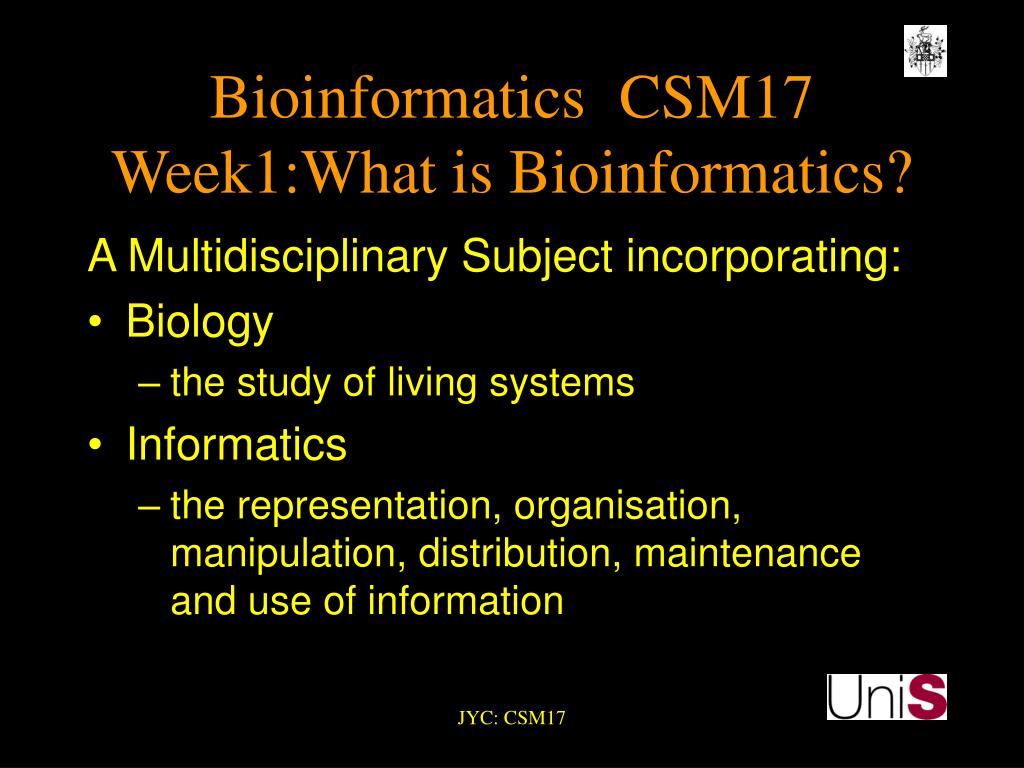 Bioinformatics CSM17
Week1:What is Bioinformatics?

A Multidisciplinary Subject incorporating:

• Biology
– the study of living systems
• Informatics
– the representation, organisation, manipulation, distribution, maintenance and use of information

JYC: CSM17

UniS